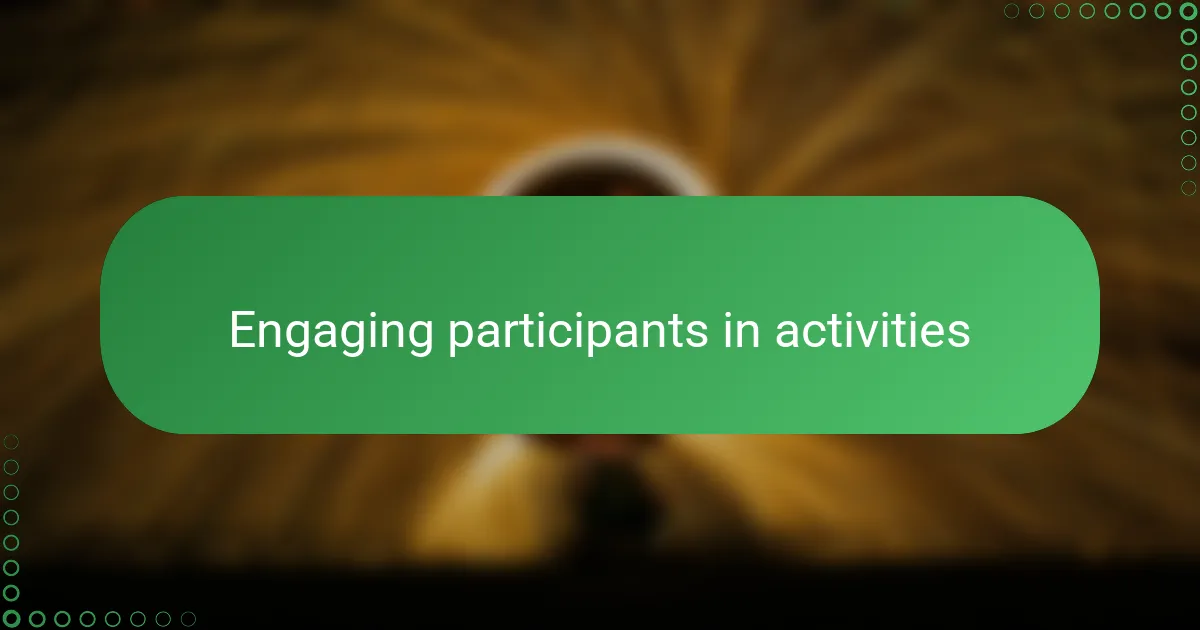 Engaging participants in activities